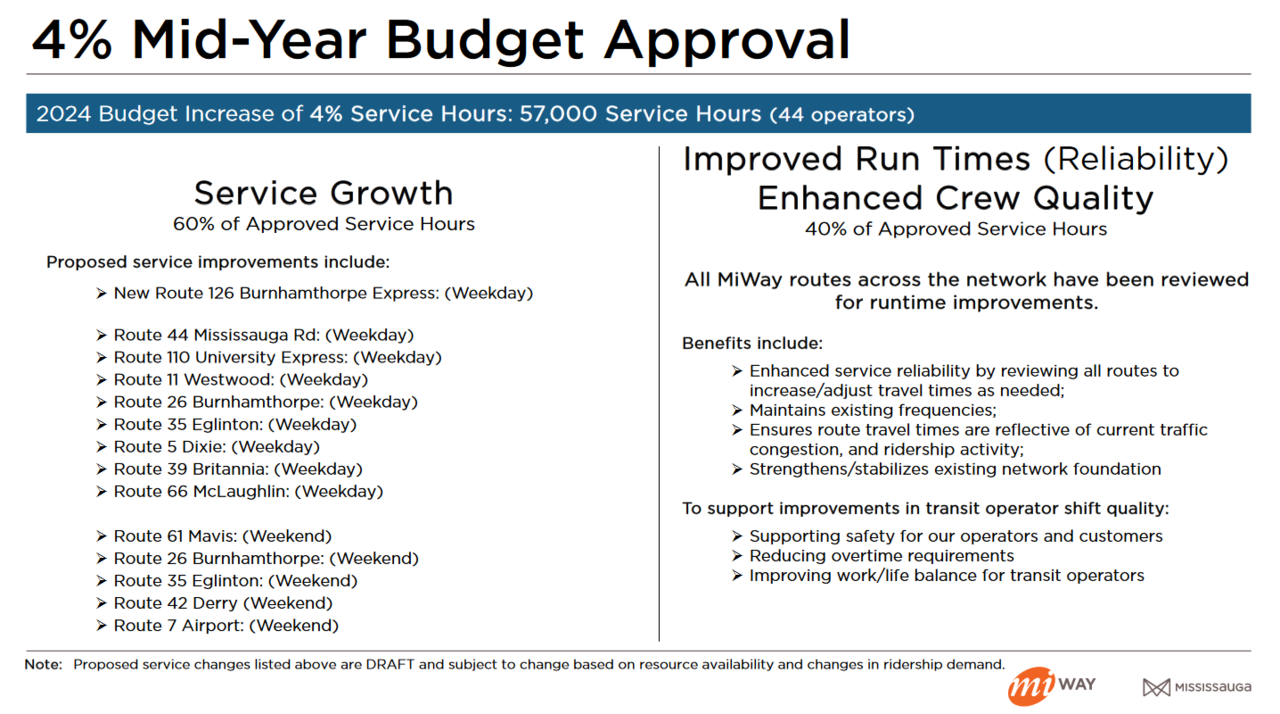 4% Mid-Year Budget Approval

2024 Budget Increase of 4% Service Hours: 57,000 Service Hours (44 operators)

Service Growth
60% of Approved Service Hours

Proposed service improvements include:

➢ New Route 126 Burnhamthorpe Express: (Weekday)

➢ Route 44 Mississauga Rd: (Weekday)
➢ Route 110 University Express: (Weekday)
➢ Route 11 Westwood: (Weekday)
➢ Route 26 Burnhamthorpe: (Weekday)
➢ Route 35 Eglinton: (Weekday)
➢ Route 5 Dixie: (Weekday)
➢ Route 39 Britannia: (Weekday)
➢ Route 66 McLaughlin: (Weekday)

➢ Route 61 Mavis: (Weekend)
➢ Route 26 Burnhamthorpe: (Weekend)
➢ Route 35 Eglinton: (Weekend)
➢ Route 42 Derry (Weekend)
➢ Route 7 Airport: (Weekend)

Improved Run Times (Reliability)
Enhanced Crew Quality
40% of Approved Service Hours

All MiWay routes across the network have been reviewed for runtime improvements.

Benefits include:
➢ Enhanced service reliability by reviewing all routes to increase/adjust travel times as needed;
➢ Maintains existing frequencies;
➢ Ensures route travel times are reflective of current traffic congestion, and ridership activity;
➢ Strengthens/stabilizes existing network foundation

To support improvements in transit operator shift quality:
➢ Supporting safety for our operators and customers
➢ Reducing overtime requirements
➢ Improving work/life balance for transit operators

Note: Proposed service changes listed above are DRAFT and subject to change based on resource availability and changes in ridership demand.

mi WAY

MISSISSAUGA